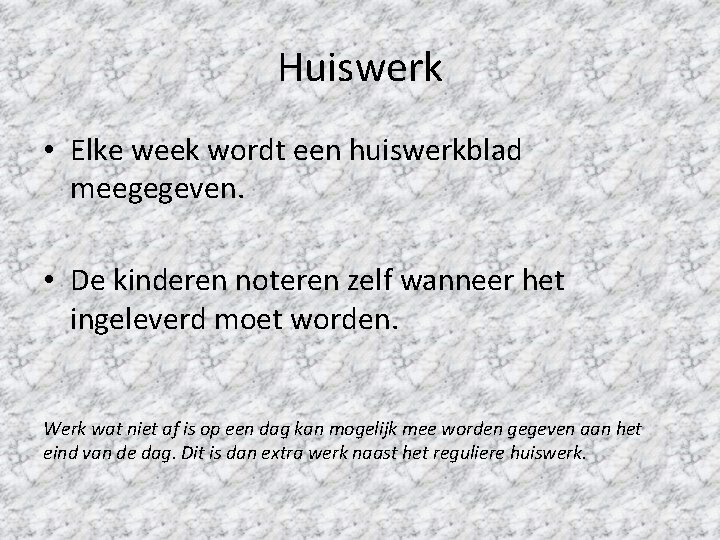 Huiswerk

• Elke week wordt een huiswerkblad meegegeven.

• De kinderen noteren zelf wanneer het ingeleverd moet worden.

Werk wat niet af is op een dag kan mogelijk mee worden gegeven aan het eind van de dag. Dit is dan extra werk naast het reguliere huiswerk.